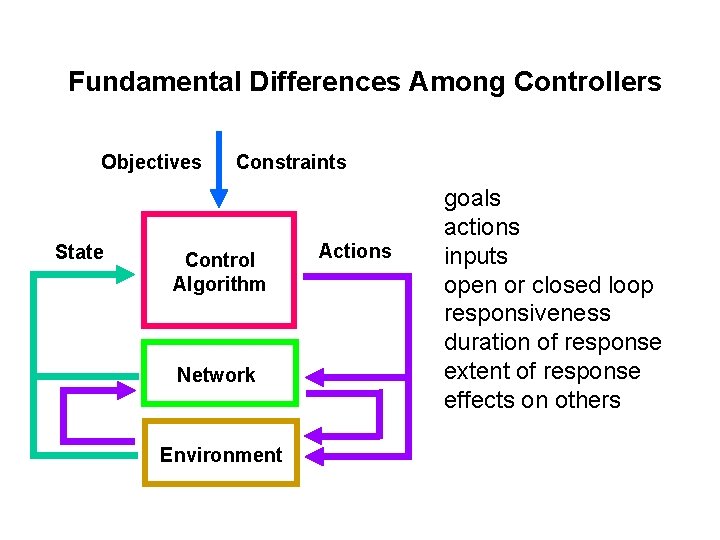 Fundamental Differences Among Controllers

Objectives

Constraints

State

Control Algorithm

Actions

Network

Environment

goals
actions
inputs
open or closed loop
responsiveness
duration of response
extent of response
effects on others